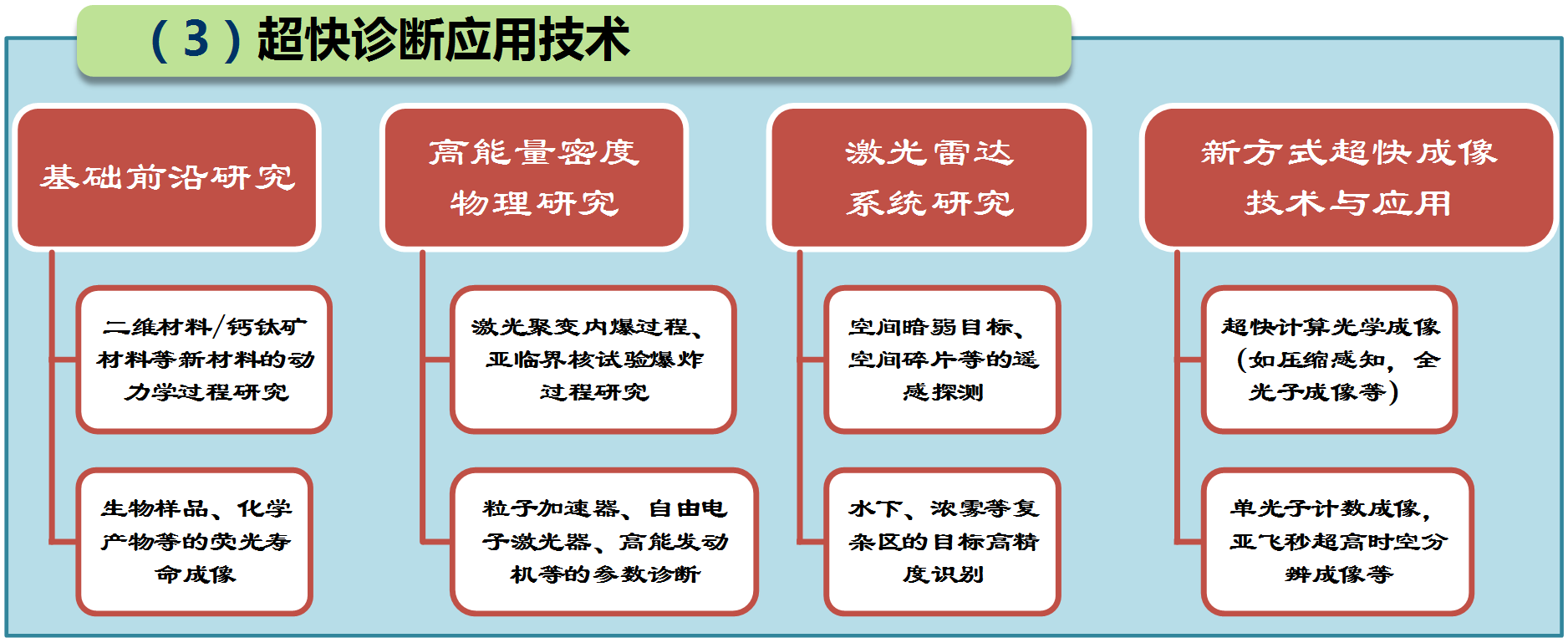 （3）超快诊断应用技术

基础前沿研究

二维材料/钙钛矿材料等新材料的动力学过程研究

生物样品、化学产物等的荧光寿命成像

高能量密度物理研究

激光聚变内爆过程、亚临界核试验爆炸过程研究

粒子加速器、自由电子激光器、高能发动机等的参数诊断

激光雷达系统研究

空间暗弱目标、空间碎片等的遥感探测

水下、浓雾等复杂区的目标高精度识别

新方式超快成像技术与应用

超快计算光学成像（如压缩感知，全光子成像等）

单光子计数成像，亚飞秒超高时空分辨成像等